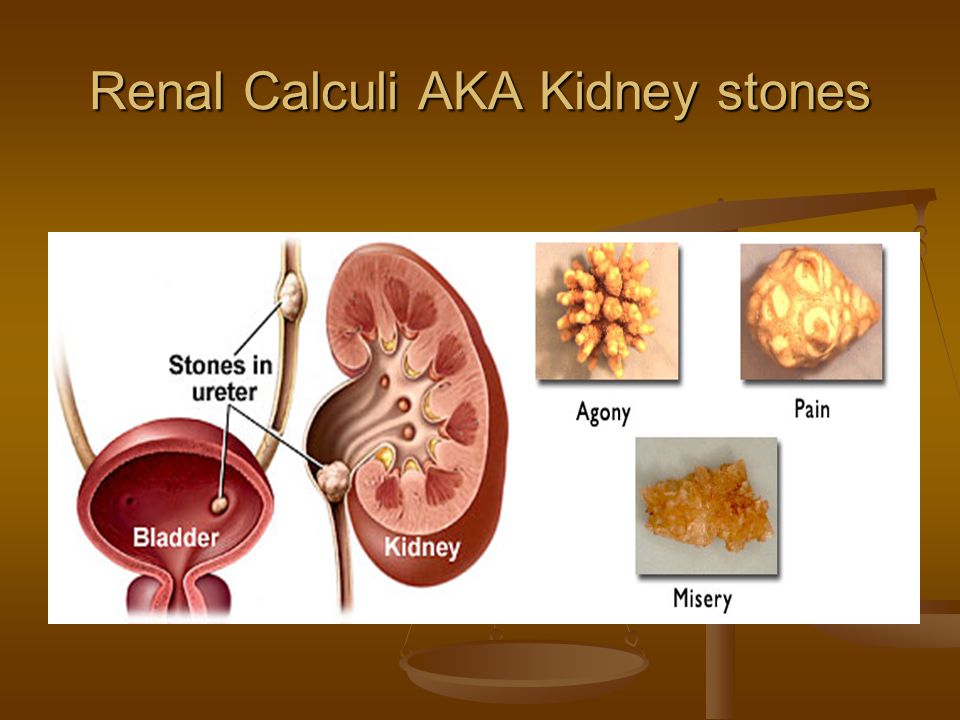 Renal Calculi AKA Kidney stones

Stones in ureter

Bladder

Kidney

Agony

Pain

Misery